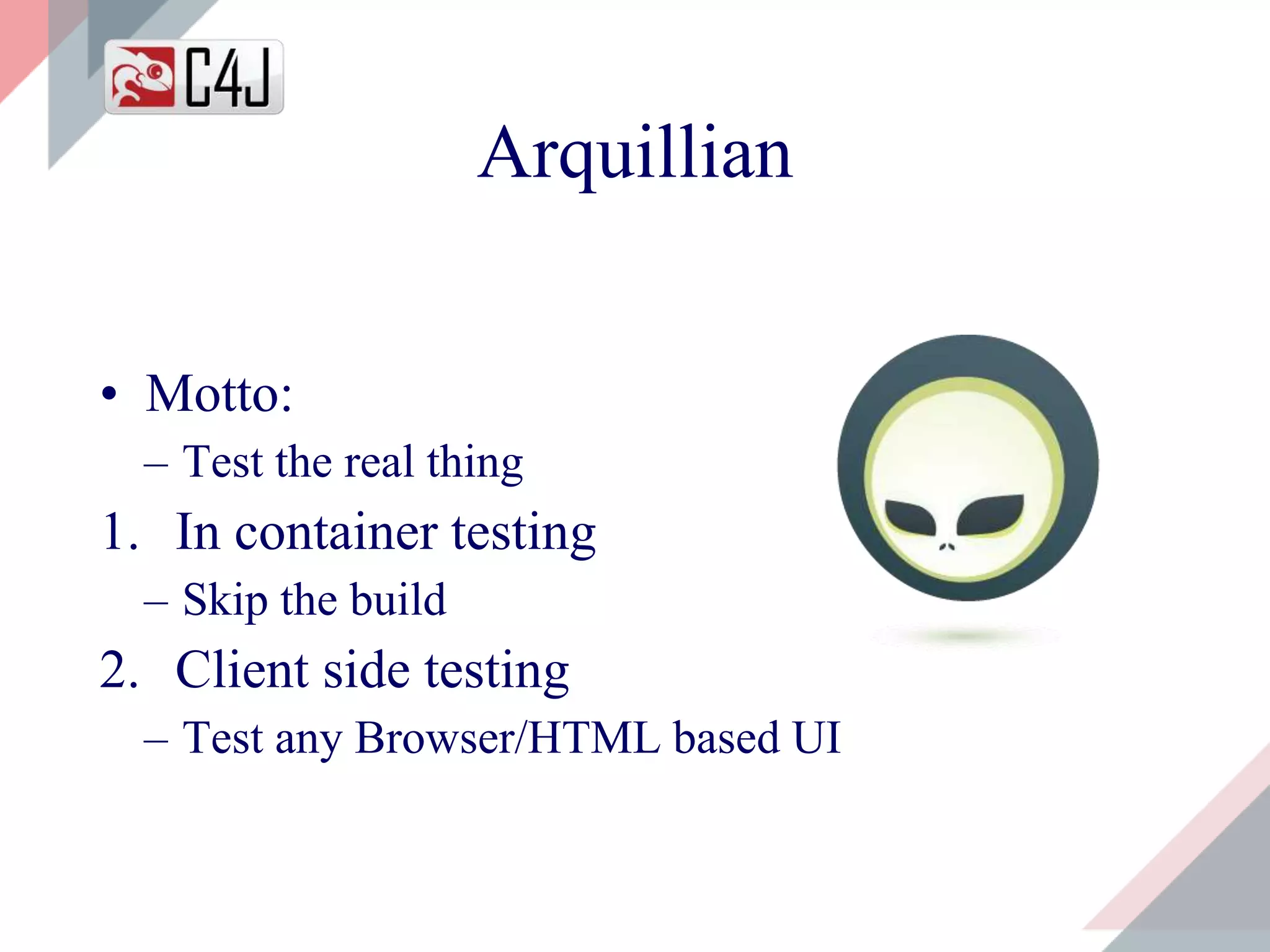 C4J

Arquillian

• Motto:
– Test the real thing
1. In container testing
– Skip the build
2. Client side testing
– Test any Browser/HTML based UI